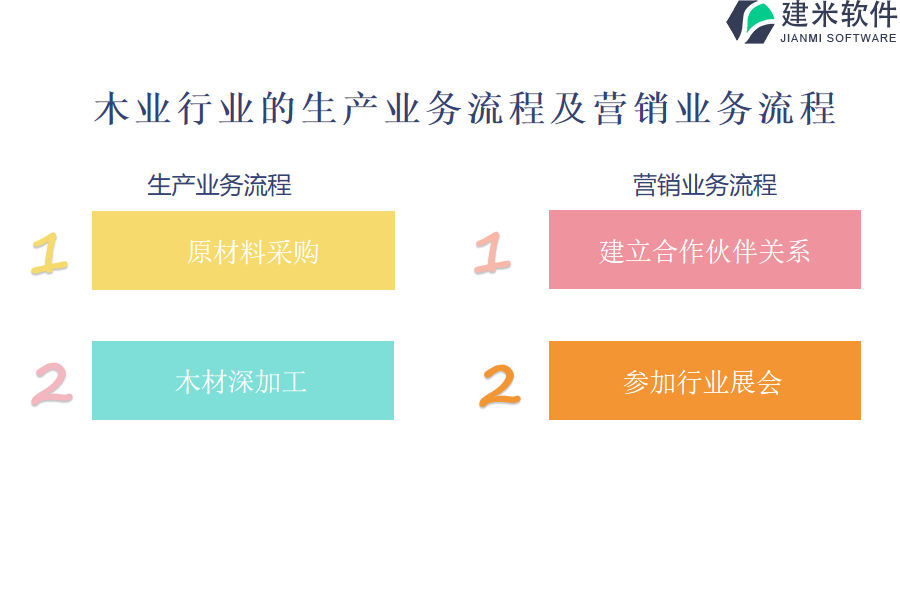 建米软件
JIANMI SOFTWARE

木业行业的生产业务流程及营销业务流程

生产业务流程

1 原材料采购

2 木材深加工

营销业务流程

1 建立合作伙伴关系

2 参加行业展会